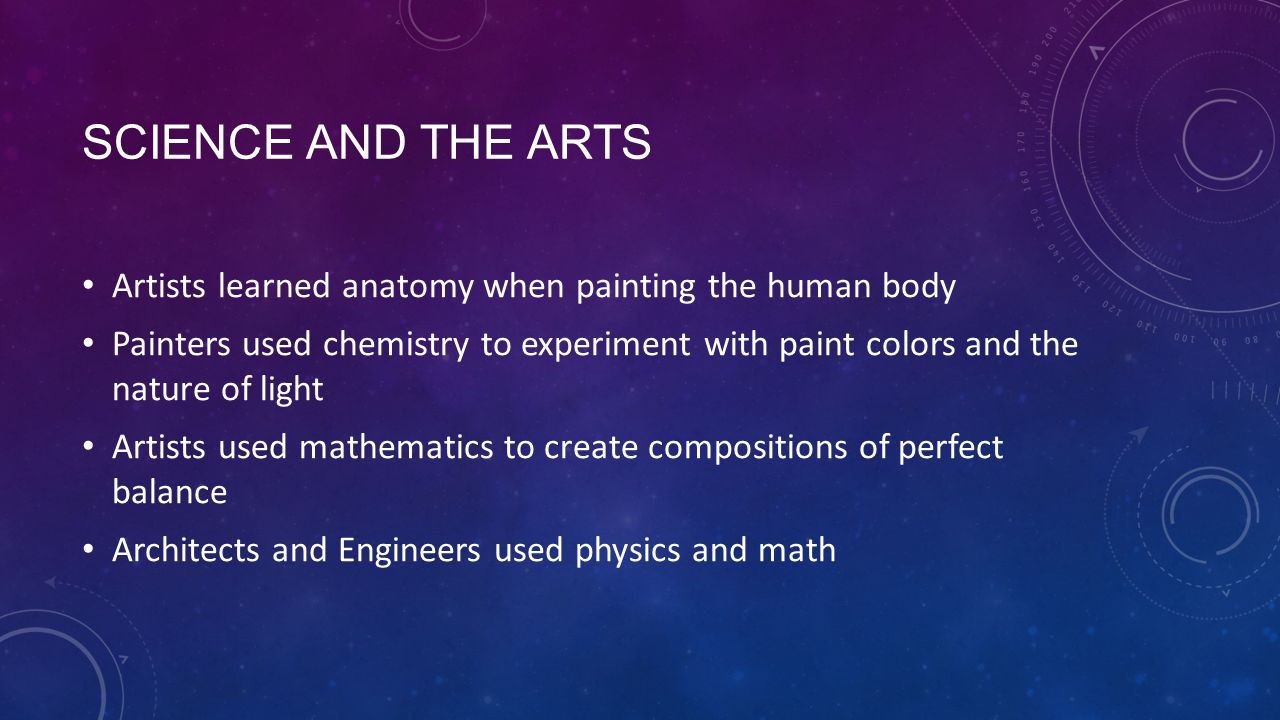 SCIENCE AND THE ARTS

• Artists learned anatomy when painting the human body
• Painters used chemistry to experiment with paint colors and the nature of light
• Artists used mathematics to create compositions of perfect balance
• Architects and Engineers used physics and math